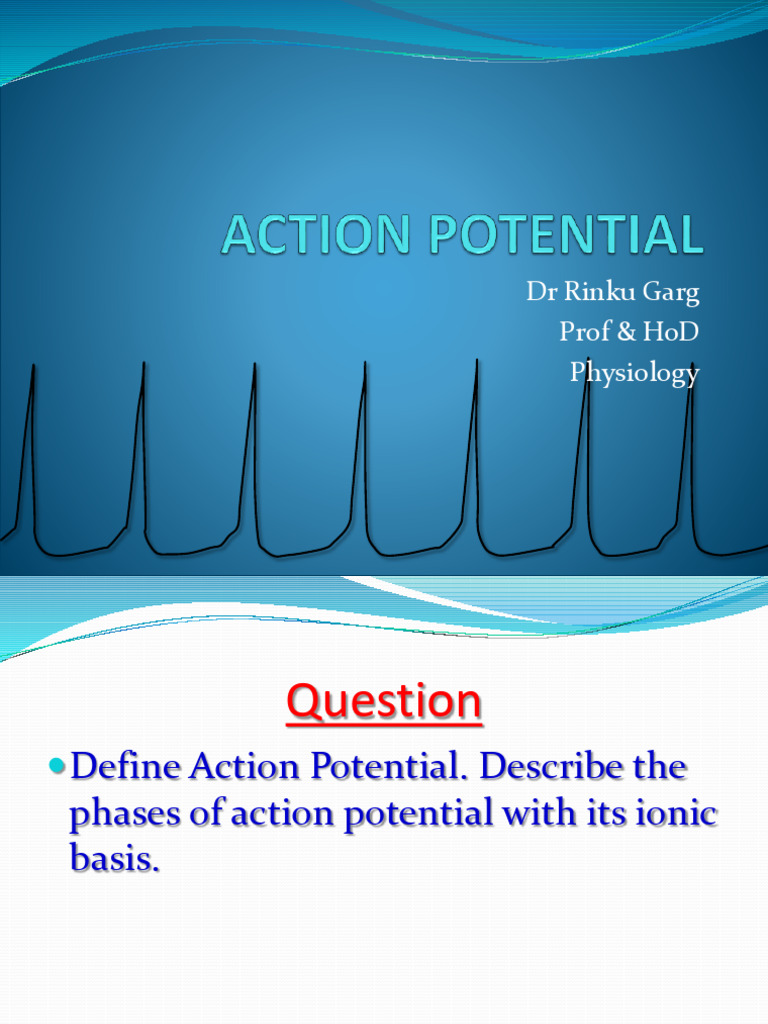 ACTION POTENTIAL

Dr Rinku Garg
Prof & HoD
Physiology

Question

Define Action Potential. Describe the phases of action potential with its ionic basis.